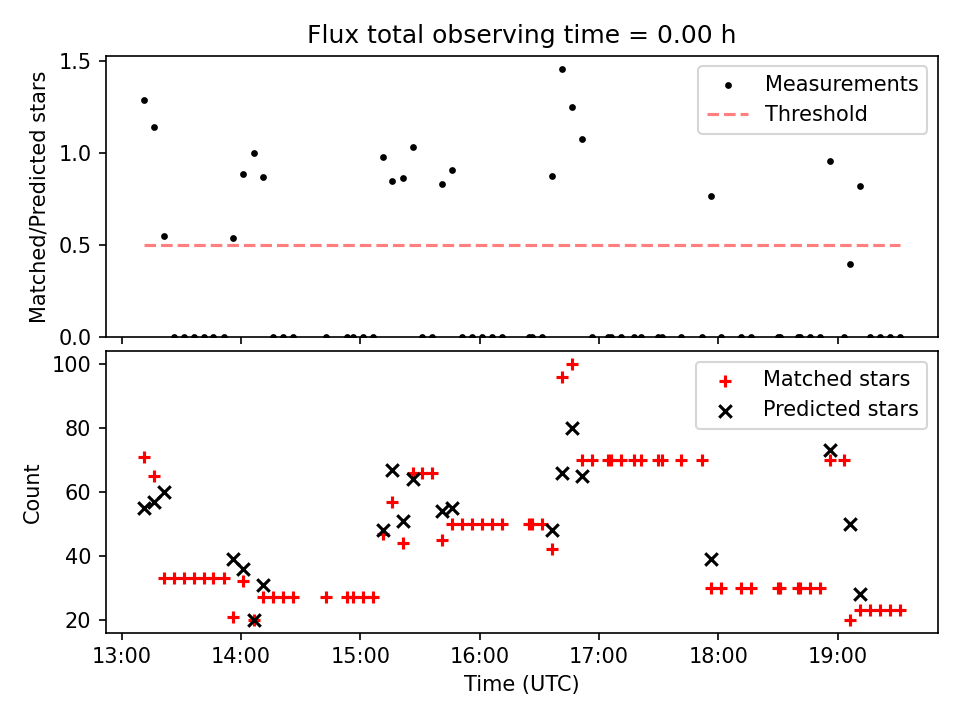 Flux total observing time = 0.00 h

Matched/Predicted stars

1.5
1.0
0.5
0.0

Measurements
Threshold

Count

100
80
60
40
20

Matched stars
Predicted stars

13:00
14:00
15:00
16:00
17:00
18:00
19:00

Time (UTC)